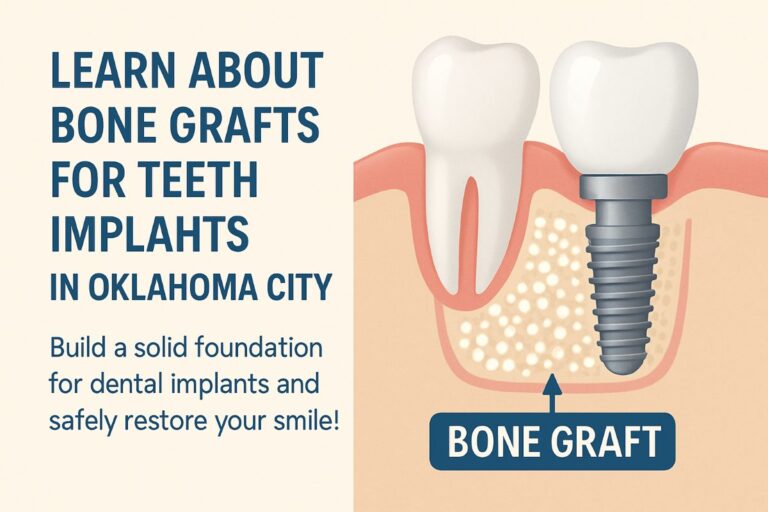 LEARN ABOUT BONE GRAFTS FOR TEETH IMPLAHTS

IN OKLAHOMA CITY

Build a solid foundation for dental implants and safely restore your smile!

BONE GRAFT